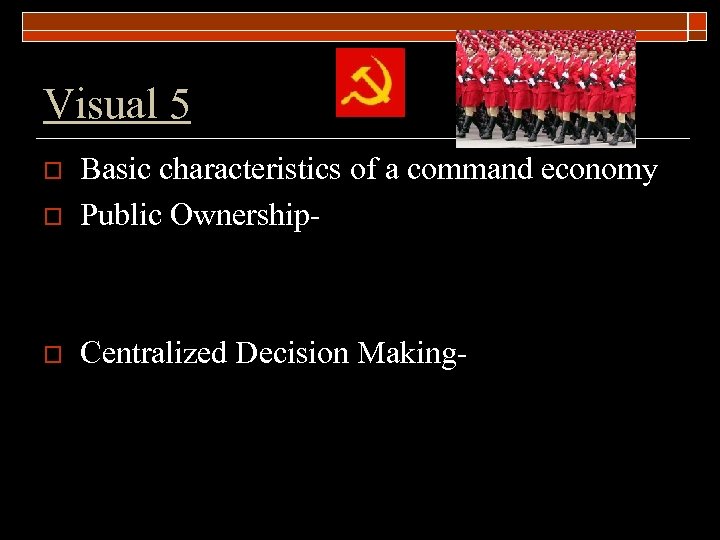 Visual 5

Basic characteristics of a command economy
Public Ownership-

Centralized Decision Making-